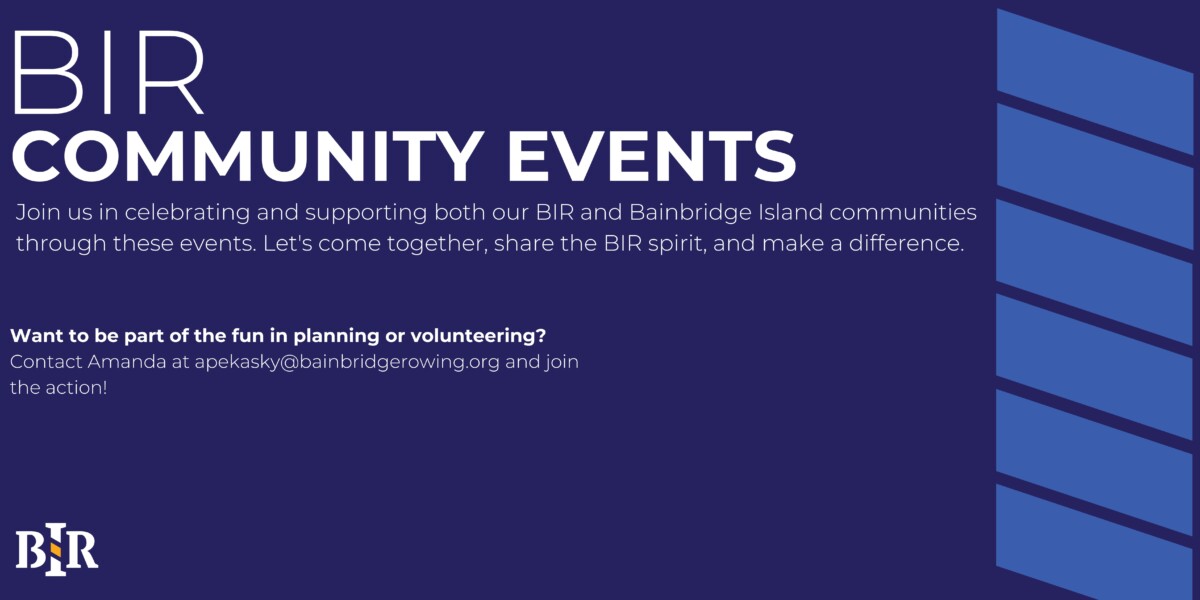 BIR
COMMUNITY EVENTS

Join us in celebrating and supporting both our BIR and Bainbridge Island communities through these events. Let's come together, share the BIR spirit, and make a difference.

Want to be part of the fun in planning or volunteering?
Contact Amanda at apekasky@bainbridgerowing.org and join the action!

BIR